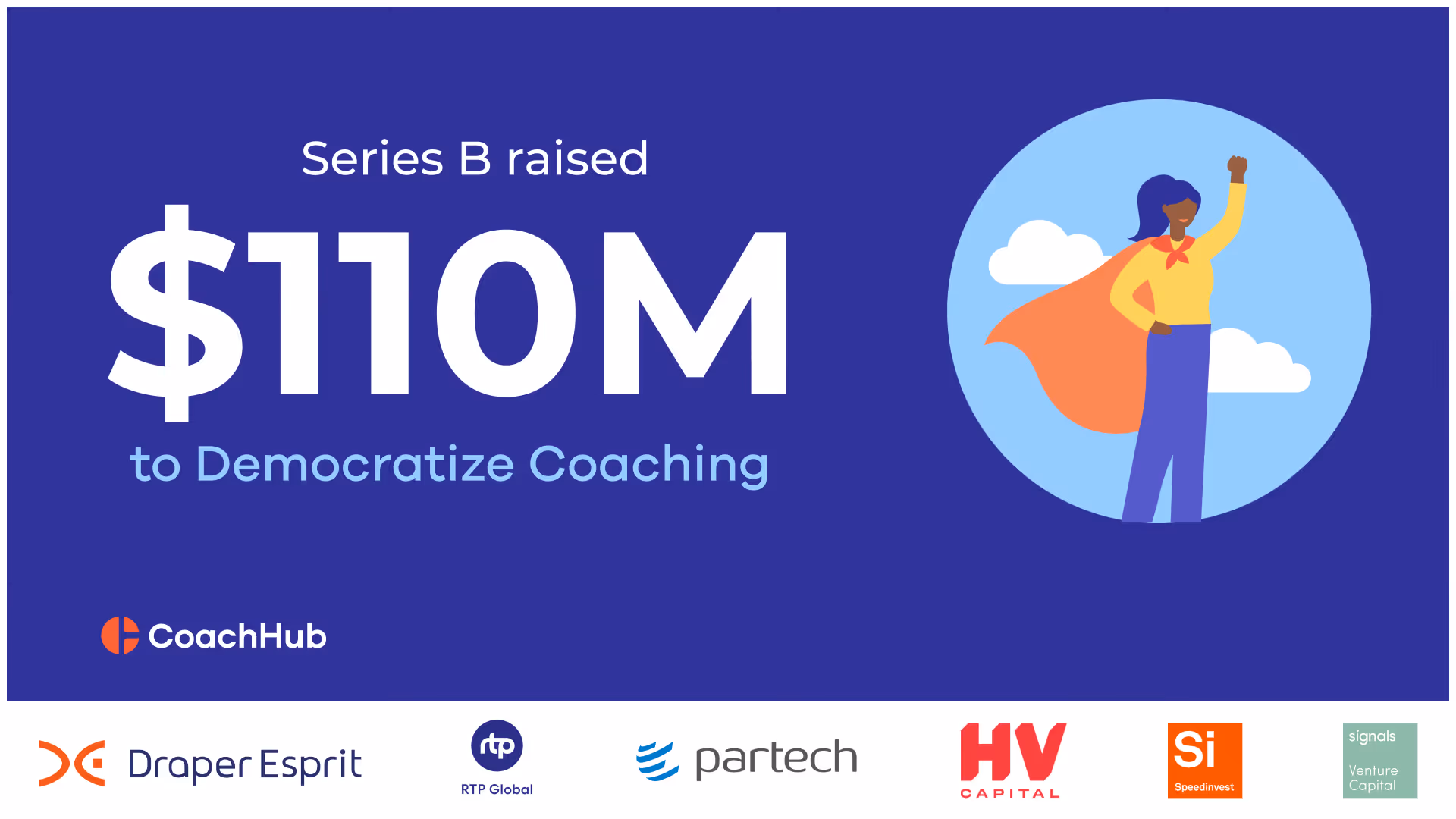 Series B raised

$110M

to Democratize Coaching

CoachHub

Draper Esprit

rtp
RTP Global

partech

HV
CAPITAL

Si
Speedinvest

signals
Venture Capital